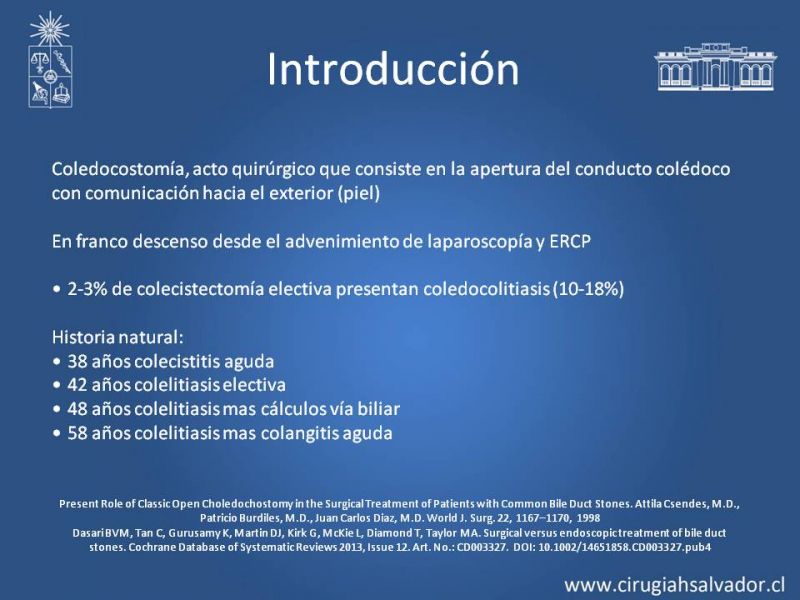 Introducción

Coledocostomía, acto quirúrgico que consiste en la apertura del conducto colédoco con comunicación hacia el exterior (piel)

En franco descenso desde el advenimiento de laparoscopía y ERCP

• 2-3% de colecistectomía electiva presentan coledocolitiasis (10-18%)

Historia natural:
• 38 años colecistitis aguda
• 42 años colelitiasis electiva
• 48 años colelitiasis mas cálculos vía biliar
• 58 años colelitiasis mas colangitis aguda

Present Role of Classic Open Choledochostomy in the Surgical Treatment of Patients with Common Bile Duct Stones. Attila Csendes, M.D., Patricio Burdiles, M.D., Juan Carlos Díaz, M.D. World J. Surg. 22, 1167–1170, 1998
Dasari BVM, Tan C, Gurusamy K, Martin DJ, Kirk G, McKie L, Diamond T, Taylor MA. Surgical versus endoscopic treatment of bile duct stones. Cochrane Database of Systematic Reviews 2013, Issue 12. Art. No.: CD003327. DOI: 10.1002/14651858.CD003327.pub4

www.cirugiahsalvador.cl